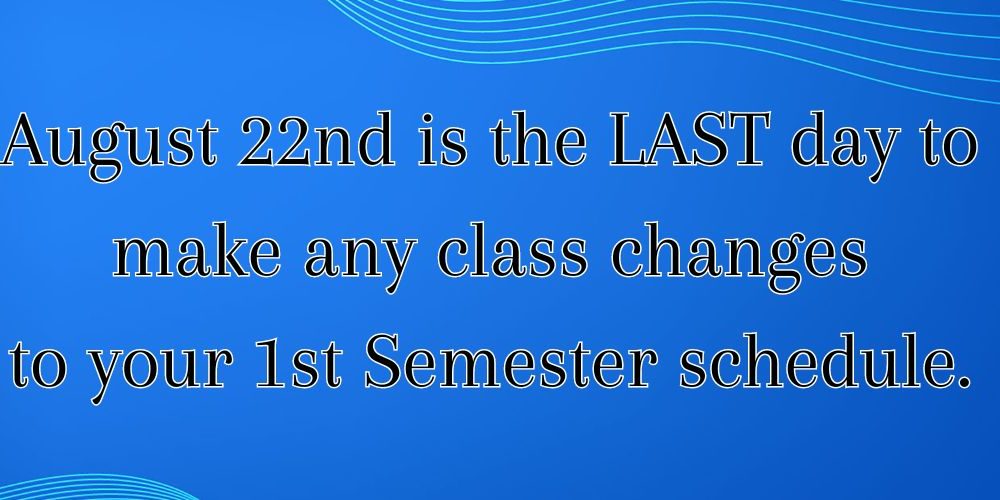 August 22nd is the LAST day to make any class changes to your 1st Semester schedule.